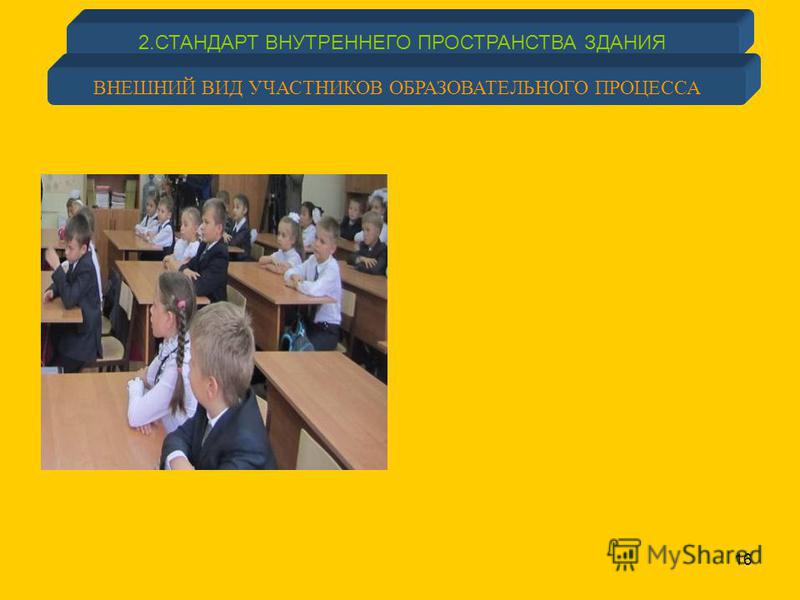 2.СТАНДАРТ ВНУТРЕННЕГО ПРОСТРАНСТВА ЗДАНИЯ

ВНЕШНИЙ ВИД УЧАСТНИКОВ ОБРАЗОВАТЕЛЬНОГО ПРОЦЕССА

MyShared

16